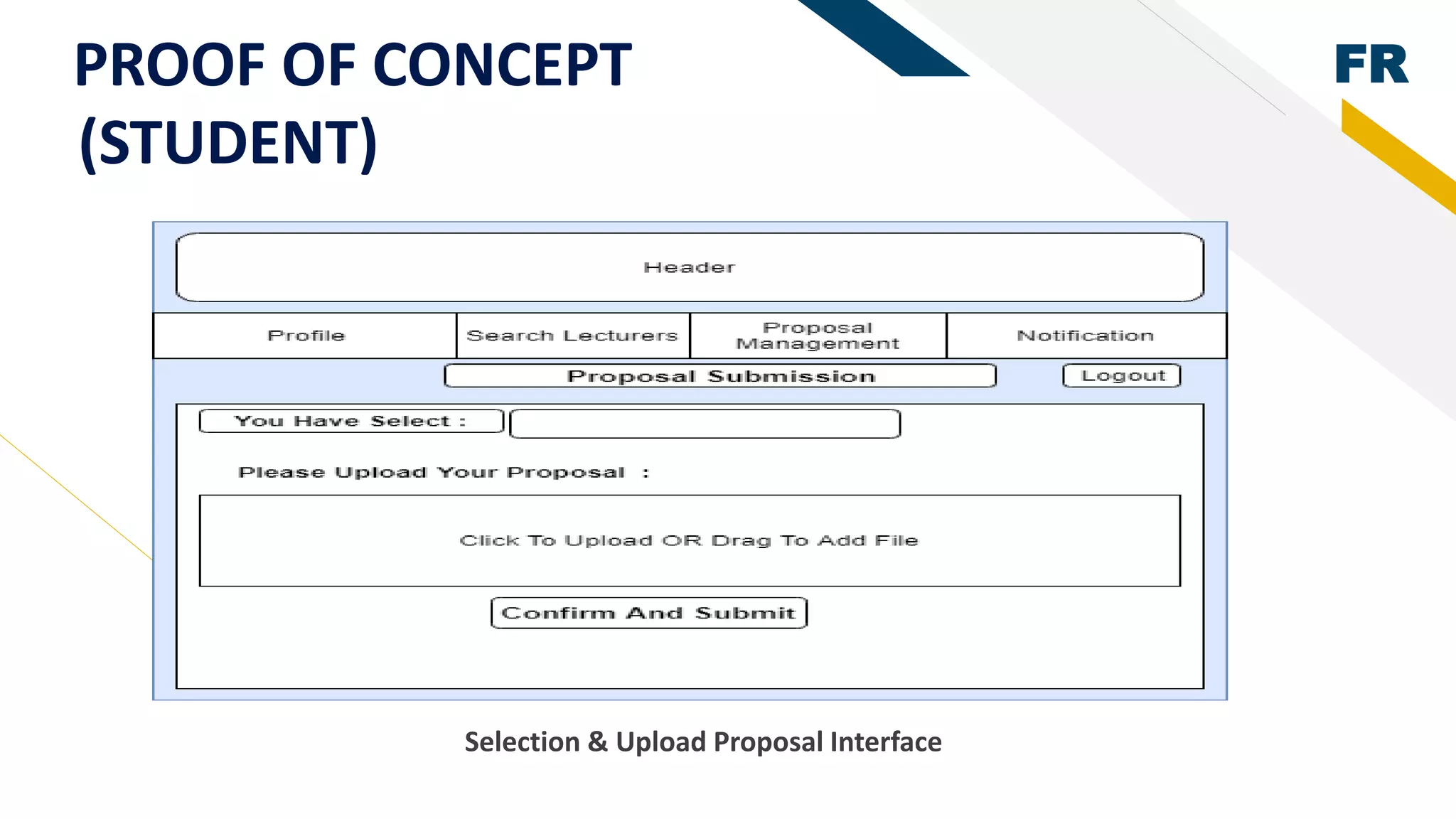 PROOF OF CONCEPT (STUDENT)

FR

Header

Profile

Search Lecturers

Proposal Management

Notification

Proposal Submission

Logout

You Have Select :

Please Upload Your Proposal :

Click To Upload OR Drag To Add File

Confirm And Submit

Selection & Upload Proposal Interface